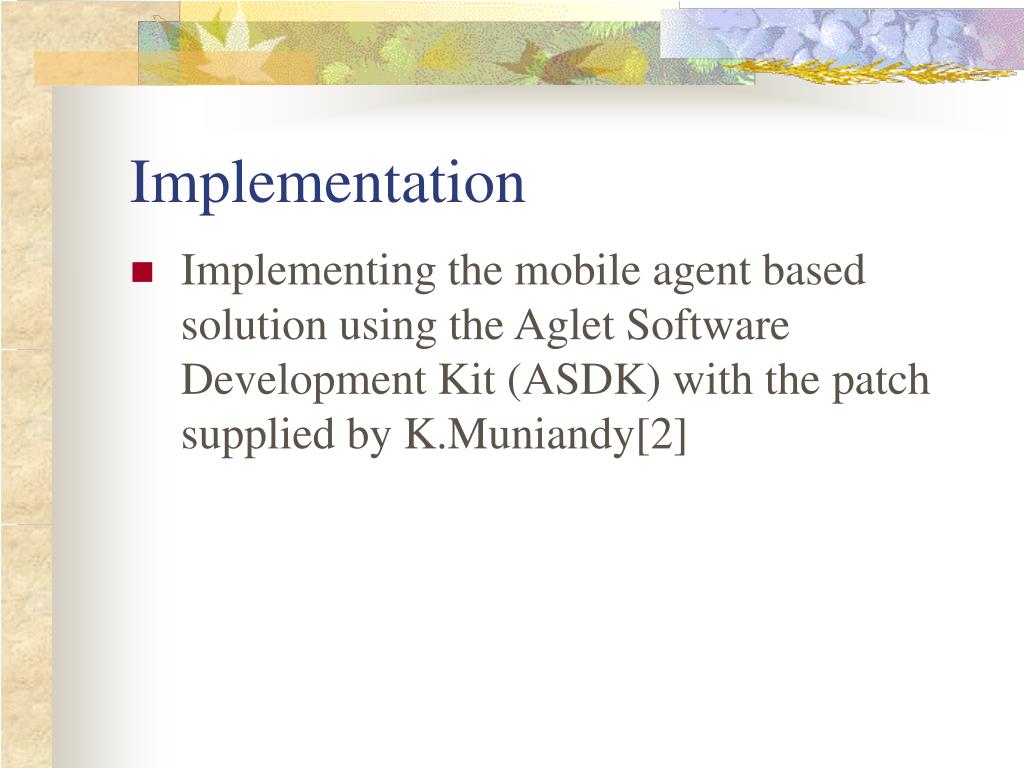 Implementation

Implementing the mobile agent based solution using the Aglet Software Development Kit (ASDK) with the patch supplied by K.Muniandy[2]